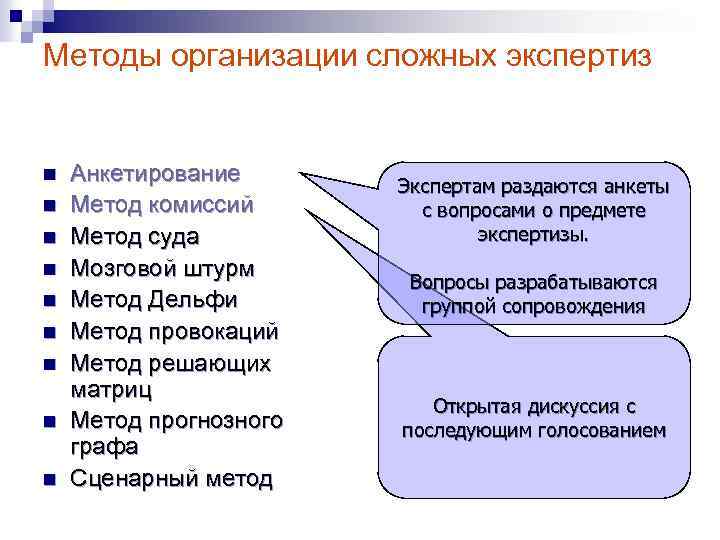 Методы организации сложных экспертиз

- Анкетирование
- Метод комиссий
- Метод суда
- Мозговой штурм
- Метод Дельфи
- Метод провокаций
- Метод решающих матриц
- Метод прогнозного графа
- Сценарный метод

Экспертам раздаются анкеты с вопросами о предмете экспертизы.

Вопросы разрабатываются группой сопровождения

Открытая дискуссия с последующим голосованием